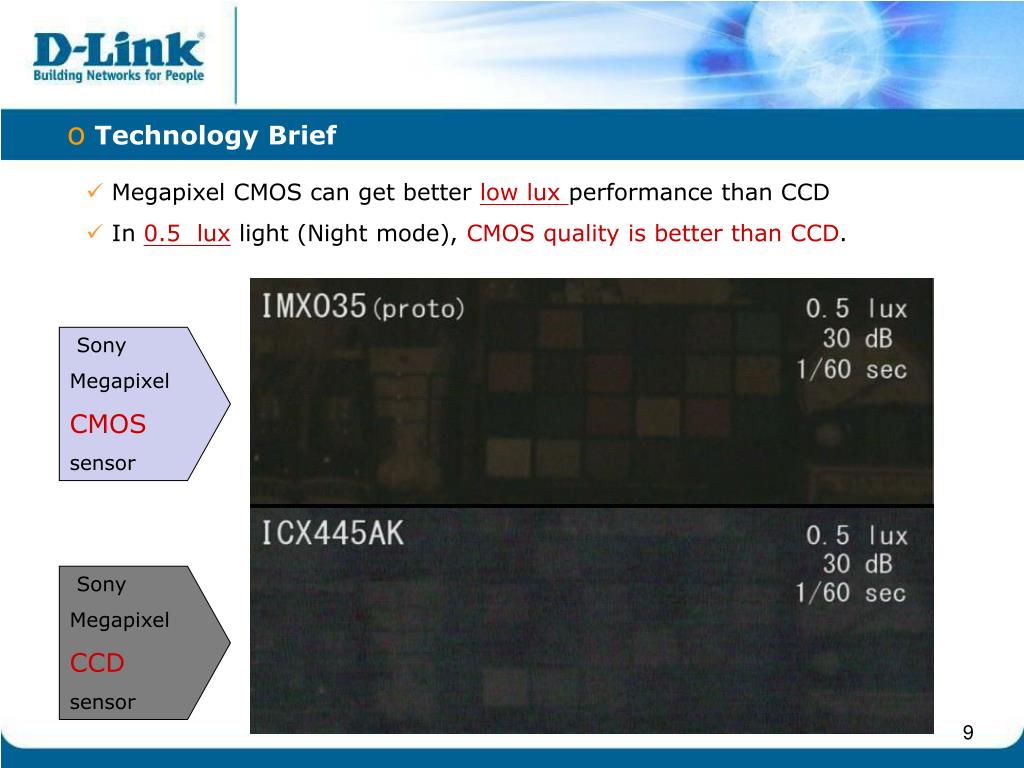 D-Link
Building Networks for People

o Technology Brief

✓ Megapixel CMOS can get better low lux performance than CCD
✓ In 0.5 lux light (Night mode), CMOS quality is better than CCD.

Sony Megapixel CMOS sensor

IMX035 (proto)
0.5 lux
30 dB
1/60 sec

Sony Megapixel CCD sensor

ICX445AK
0.5 lux
30 dB
1/60 sec

9